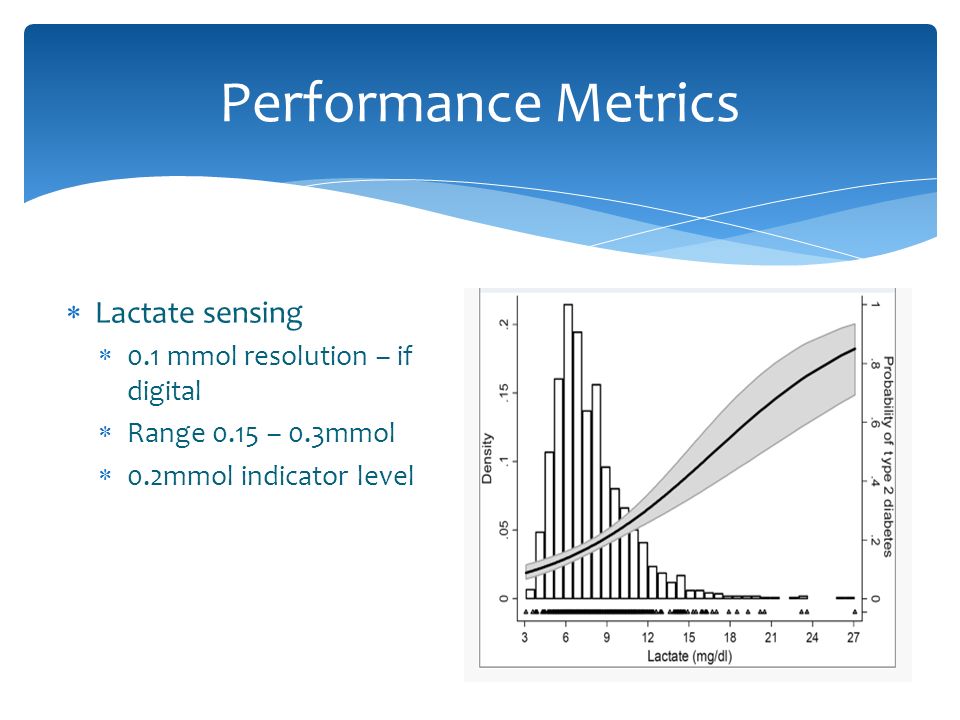 Performance Metrics

* Lactate sensing
  * 0.1 mmol resolution – if digital
  * Range 0.15 – 0.3mmol
  * 0.2mmol indicator level

Density
0
.05
.1
.15
.2

Probability of type 2 diabetes
0
.2
.4
.6
.8
1

3 6 9 12 15 18 21 24 27
Lactate (mg/dl)